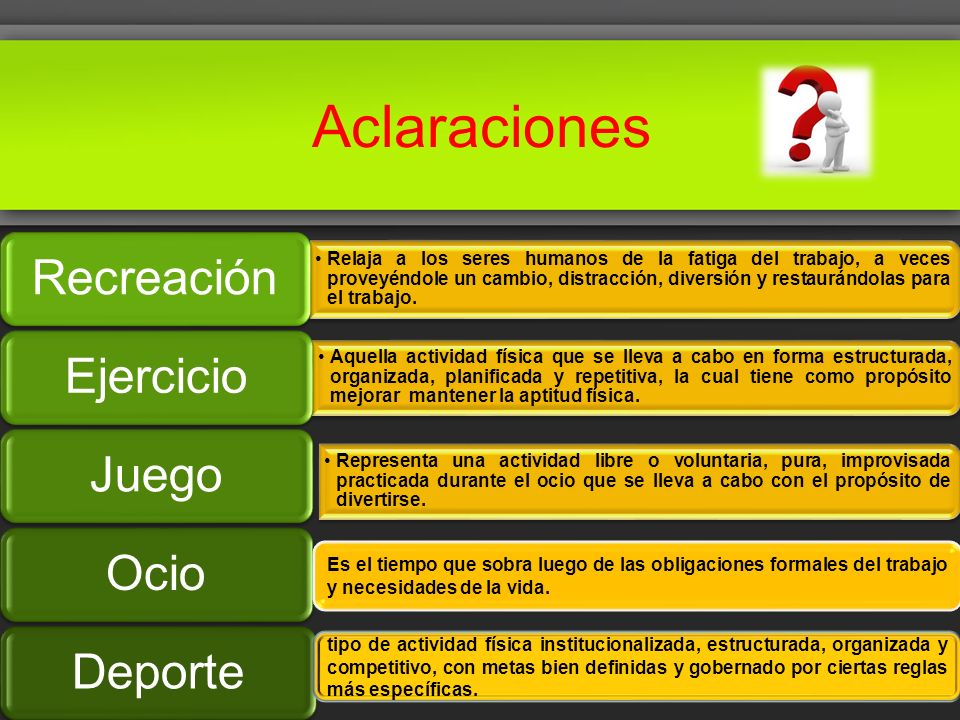 Aclaraciones

Recreación

• Relaja a los seres humanos de la fatiga del trabajo, a veces proveyéndole un cambio, distracción, diversión y restaurándolas para el trabajo.

Ejercicio

• Aquella actividad física que se lleva a cabo en forma estructurada, organizada, planificada y repetitiva, la cual tiene como propósito mejorar mantener la aptitud física.

Juego

• Representa una actividad libre o voluntaria, pura, improvisada practicada durante el ocio que se lleva a cabo con el propósito de divertirse.

Ocio

Es el tiempo que sobra luego de las obligaciones formales del trabajo y necesidades de la vida.

Deporte

tipo de actividad física institucionalizada, estructurada, organizada y competitivo, con metas bien definidas y gobernado por ciertas reglas más específicas.